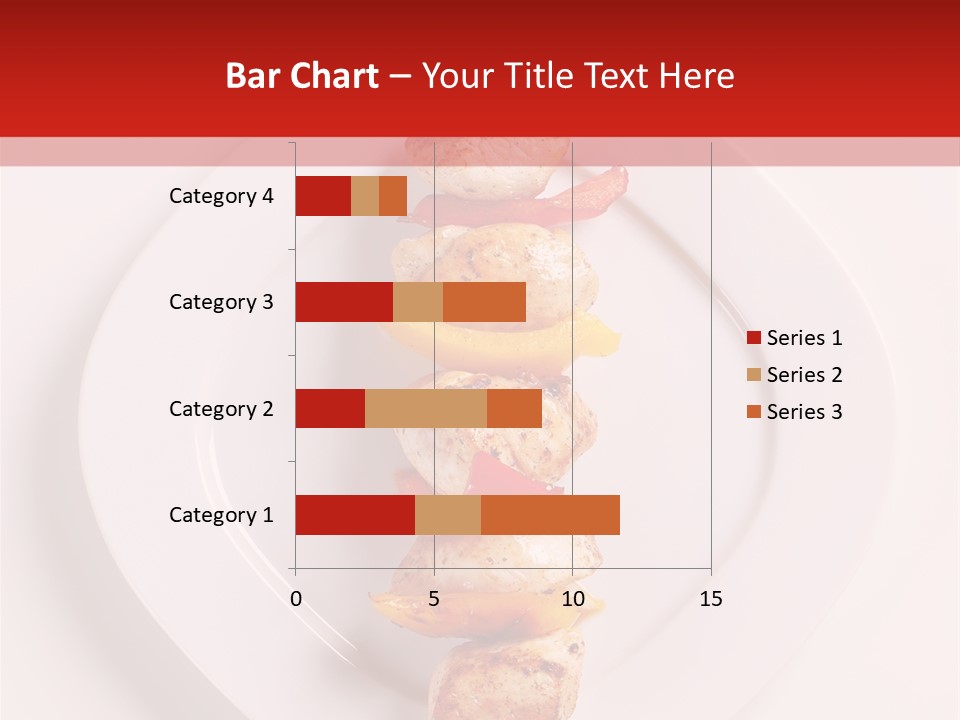 Bar Chart – Your Title Text Here

Category 4
Category 3
Category 2
Category 1

0 5 10 15

Series 1
Series 2
Series 3